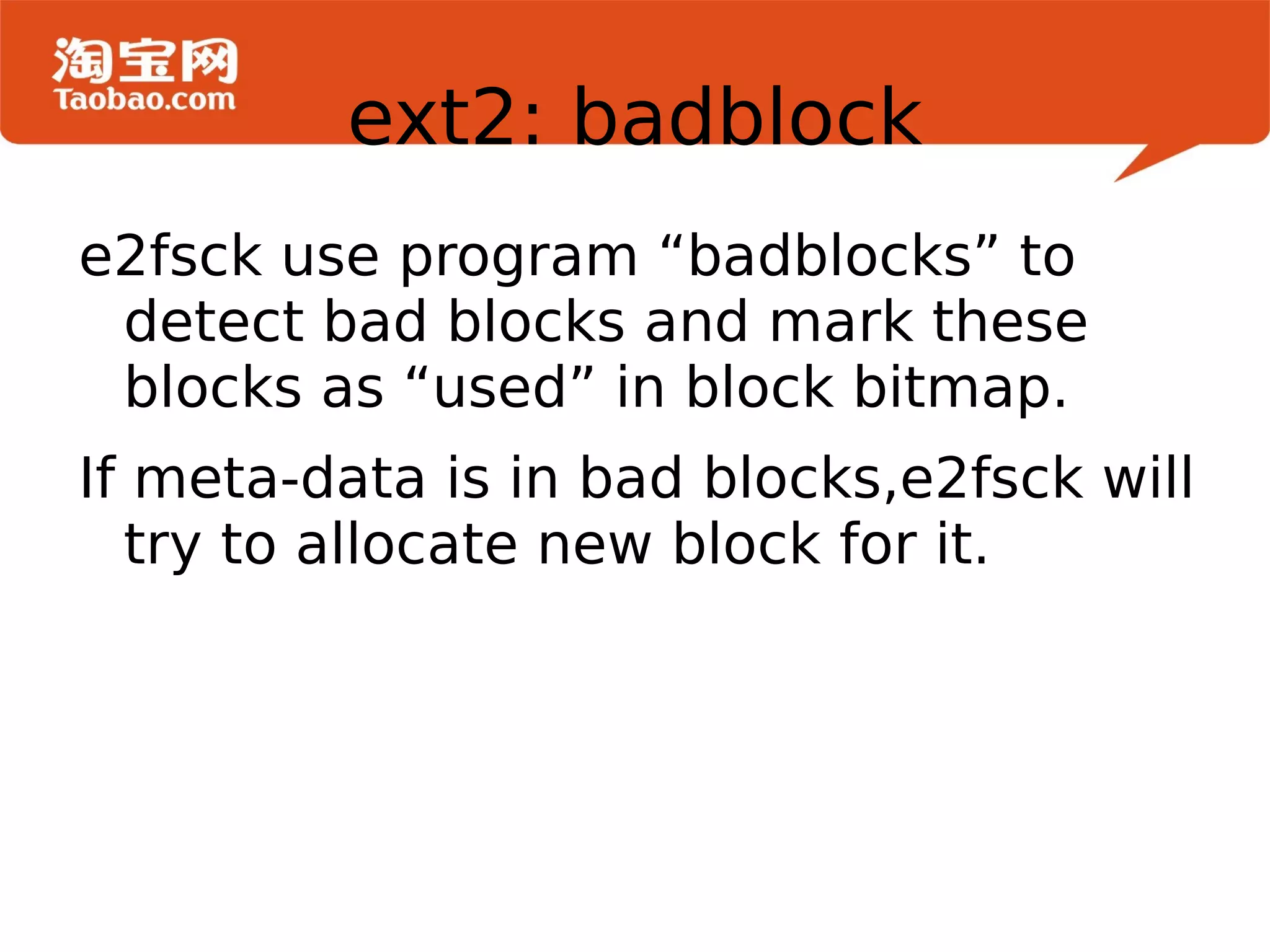 淘宝网
Taobao.com

ext2: badblock

e2fsck use program “badblocks” to detect bad blocks and mark these blocks as “used” in block bitmap.

If meta-data is in bad blocks,e2fsck will try to allocate new block for it.